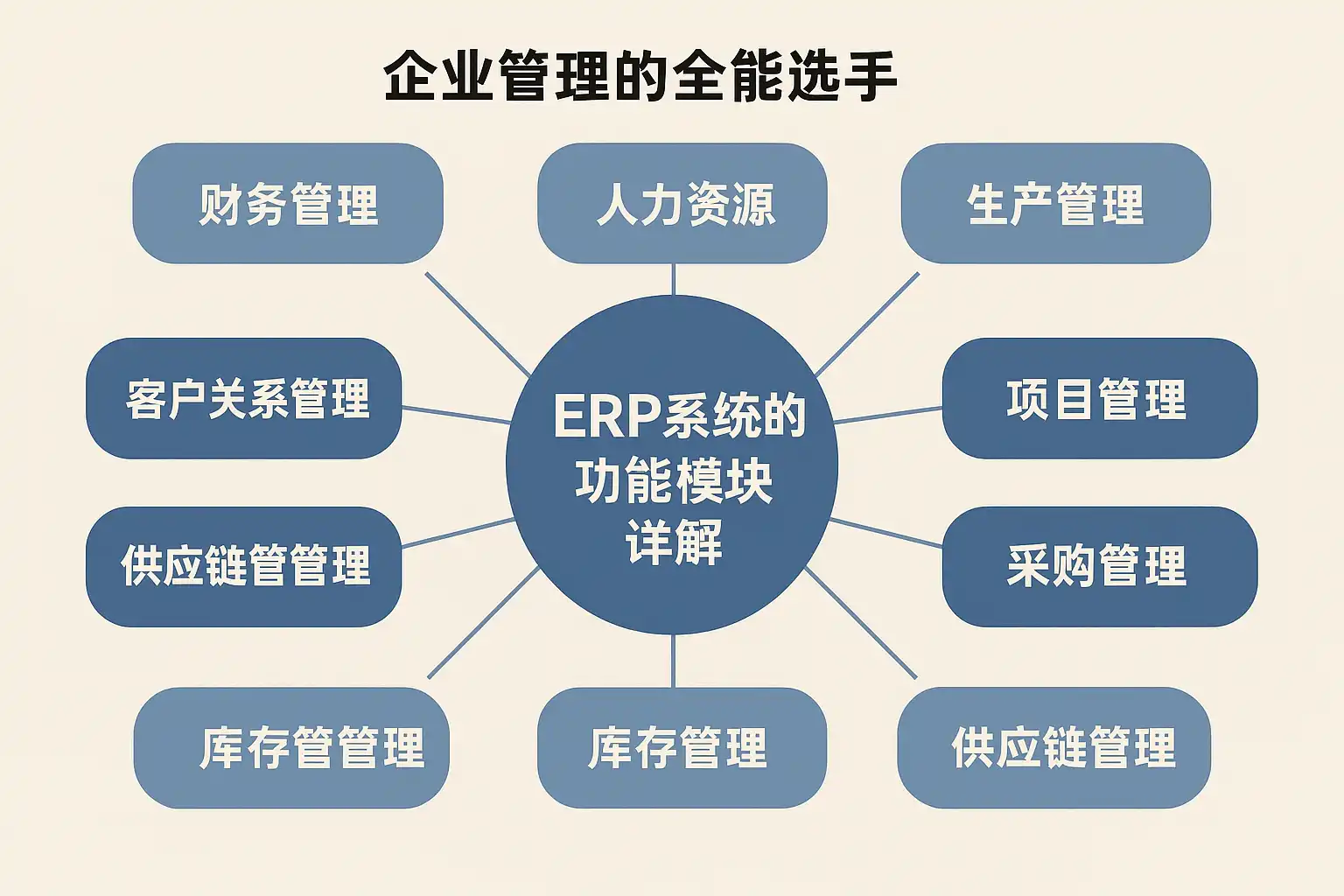 企业管理的全能选手

财务管理

人力资源

生产管理

客户关系管理

ERP系统的功能模块详解

项目管理

供应链管管理

采购管理

库存管管理

库存管理

供应链管理